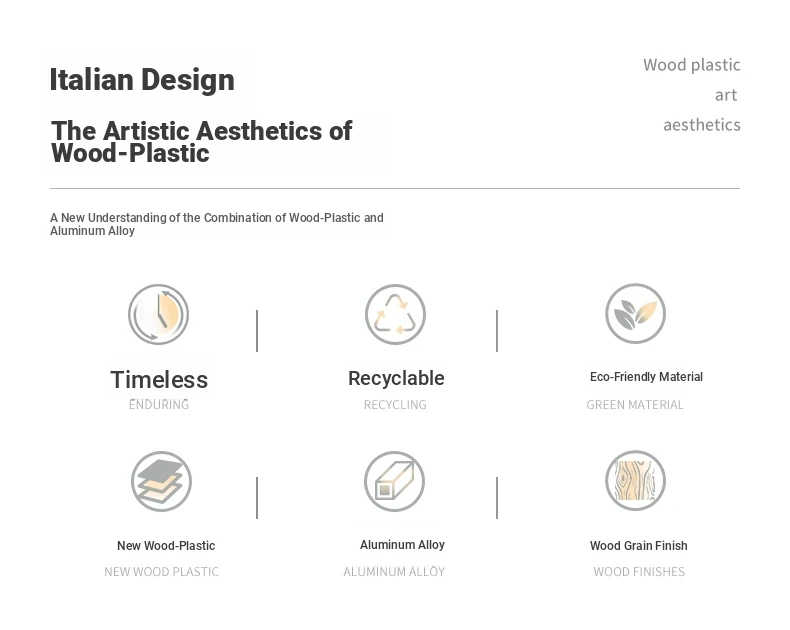 Italian Design

The Artistic Aesthetics of Wood-Plastic

Wood plastic
art
aesthetics

A New Understanding of the Combination of Wood-Plastic and Aluminum Alloy

Timeless
ENDURING

Recyclable
RECYCLING

Eco-Friendly Material
GREEN MATERIAL

New Wood-Plastic
NEW WOOD PLASTIC

Aluminum Alloy
ALUMINUM ALLOY

Wood Grain Finish
WOOD FINISHES